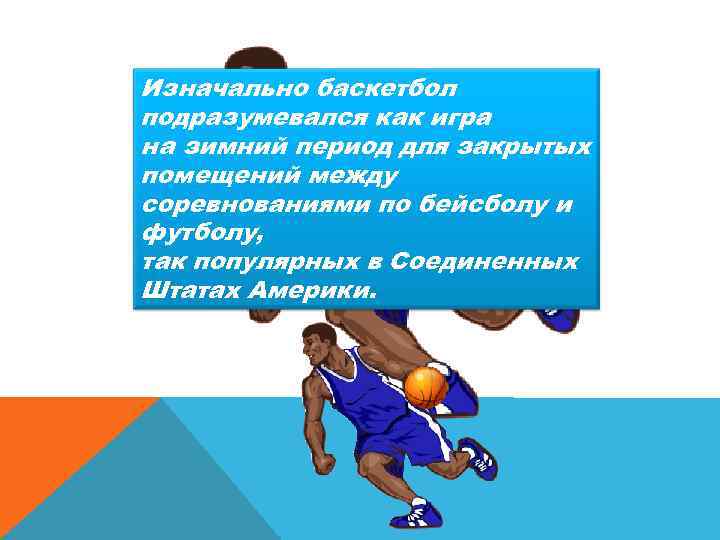 Изначально баскетбол подразумевался как игра на зимний период для закрытых помещений между соревнованиями по бейсболу и футболу, так популярных в Соединенных Штатах Америки.